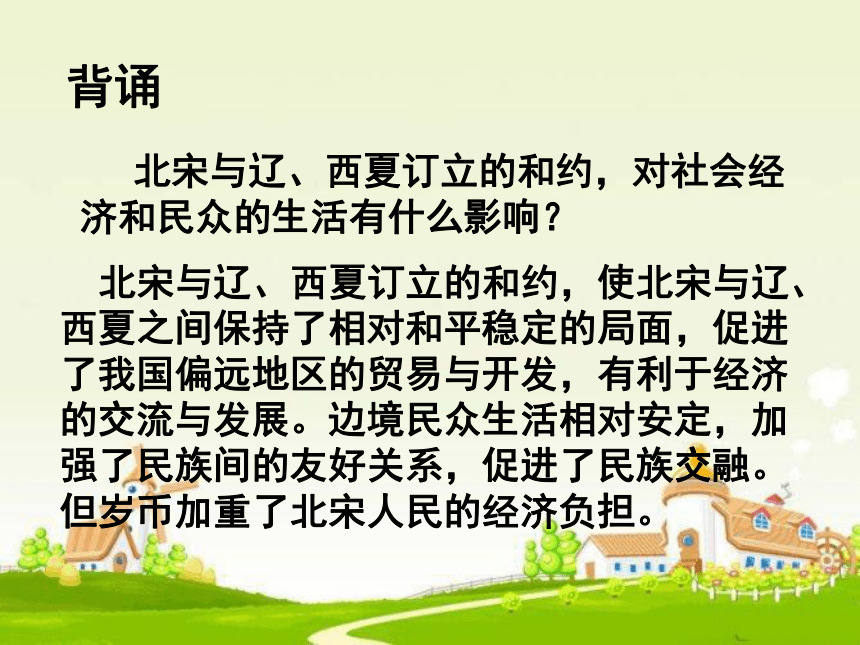 背诵

北宋与辽、西夏订立的和约，对社会经济和民众的生活有什么影响？

北宋与辽、西夏订立的和约，使北宋与辽、西夏之间保持了相对和平稳定的局面，促进了我国偏远地区的贸易与开发，有利于经济的交流与发展。边境民众生活相对安定，加强了民族间的友好关系，促进了民族交融。但岁币加重了北宋人民的经济负担。